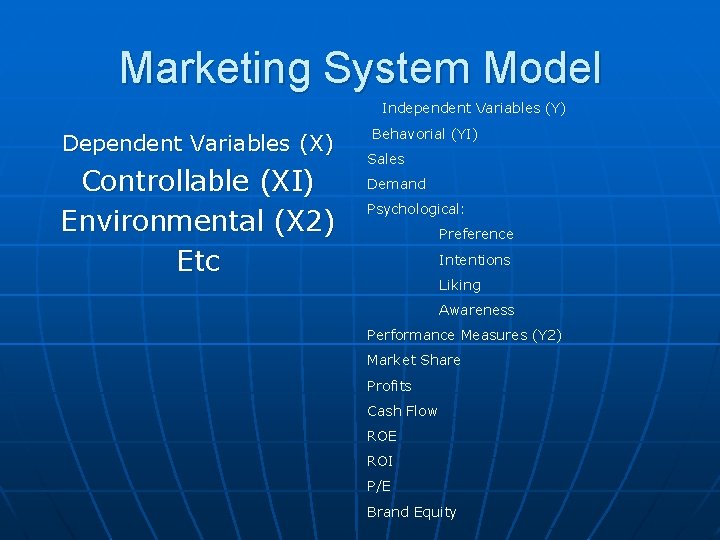 Marketing System Model

Dependent Variables (X)
Controllable (XI)
Environmental (X2)
Etc

Independent Variables (Y)
Behavorial (YI)
Sales
Demand
Psychological:
Preference
Intentions
Liking
Awareness
Performance Measures (Y2)
Market Share
Profits
Cash Flow
ROE
ROI
P/E
Brand Equity